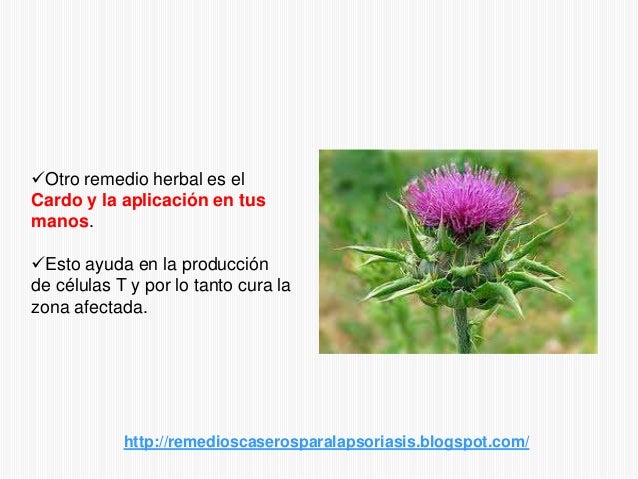 ✓Otro remedio herbal es el Cardo y la aplicación en tus manos.

✓Esto ayuda en la producción de células T y por lo tanto cura la zona afectada.

http://remedioscaserosparalapsoriasis.blogspot.com/